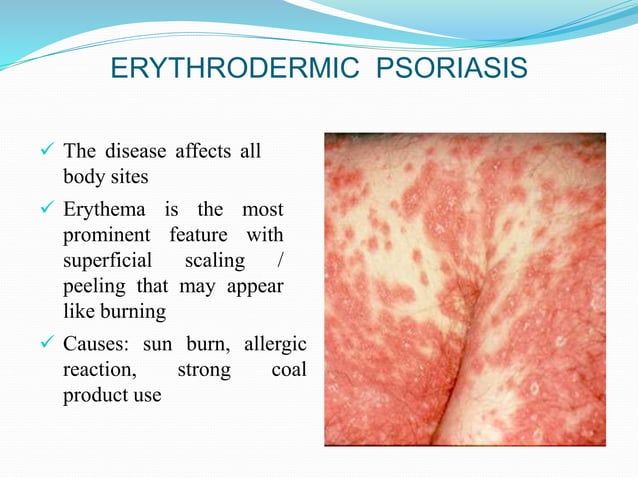 ERYTHRODERMIC PSORIASIS

✓ The disease affects all body sites

✓ Erythema is the most prominent feature with superficial scaling / peeling that may appear like burning

✓ Causes: sun burn, allergic reaction, strong coal product use